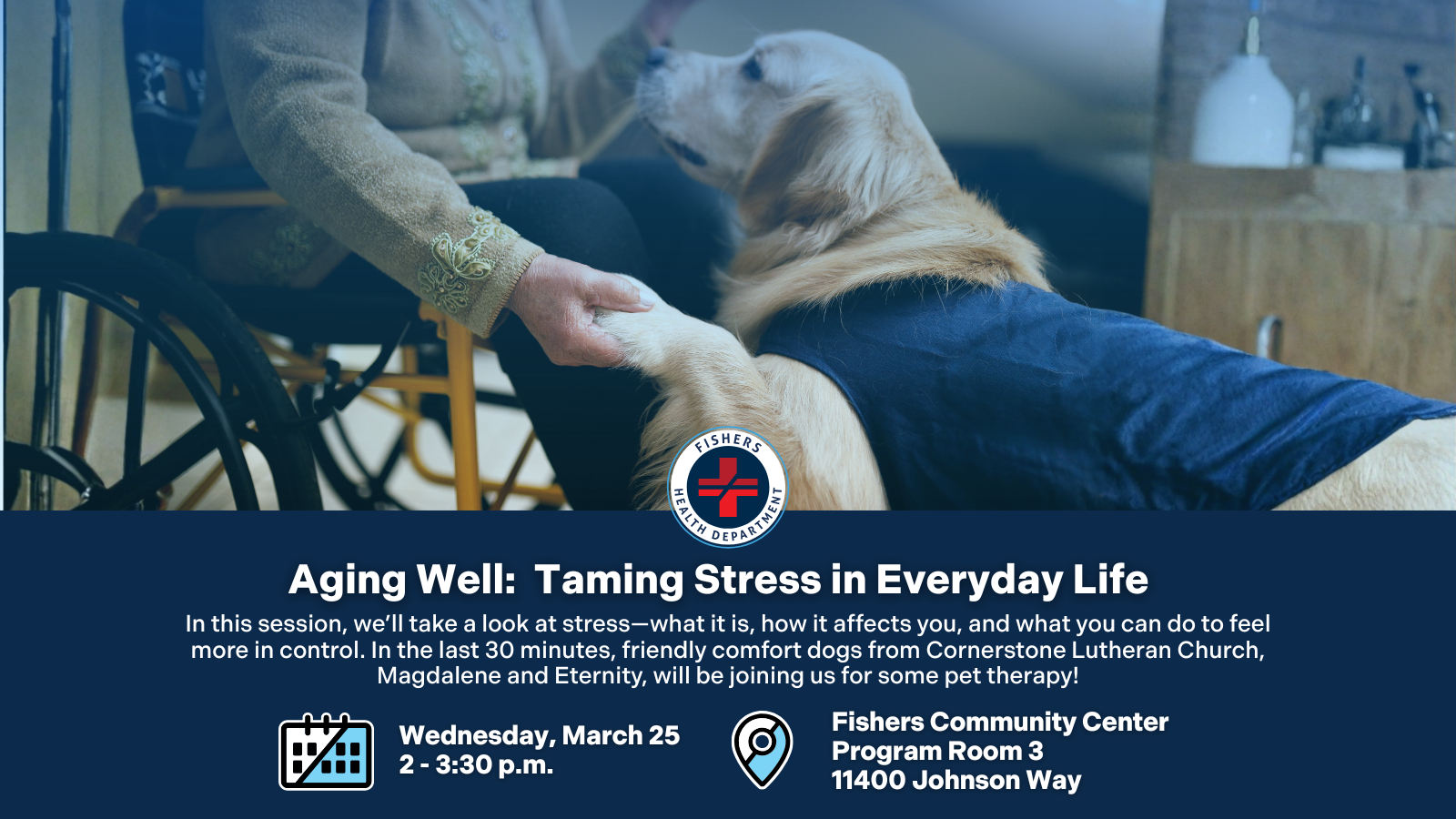 FISHERS HEALTH DEPARTMENT

Aging Well: Taming Stress in Everyday Life

In this session, we'll take a look at stress—what it is, how it affects you, and what you can do to feel more in control. In the last 30 minutes, friendly comfort dogs from Cornerstone Lutheran Church, Magdalene and Eternity, will be joining us for some pet therapy!

Wednesday, March 25
2 - 3:30 p.m.

Fishers Community Center
Program Room 3
11400 Johnson Way